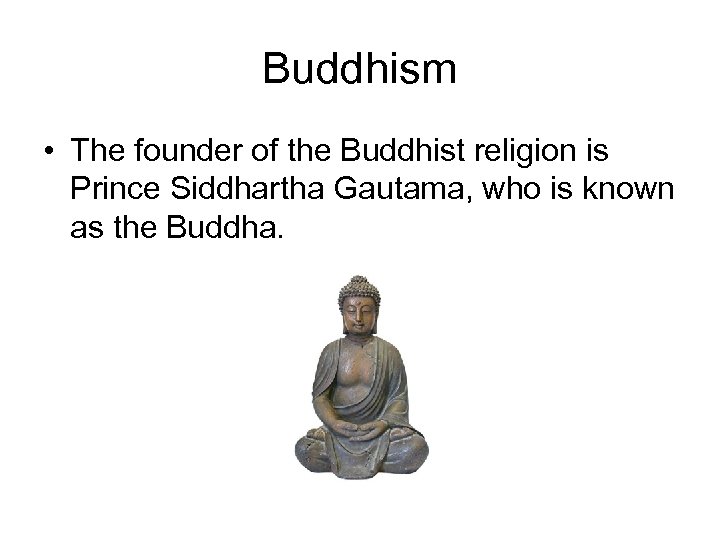 Buddhism

• The founder of the Buddhist religion is Prince Siddhartha Gautama, who is known as the Buddha.